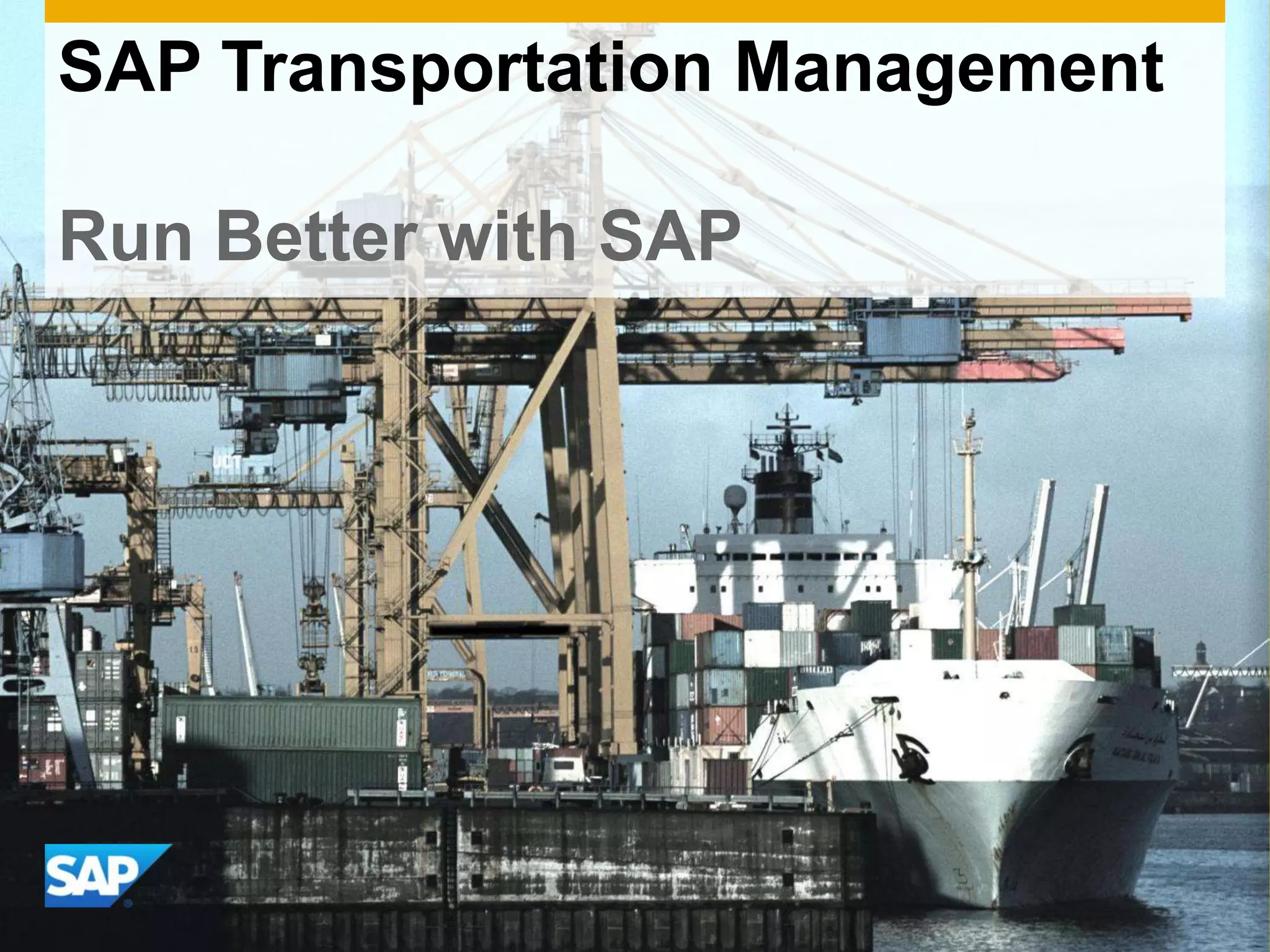 SAP Transportation Management

Run Better with SAP

SAP